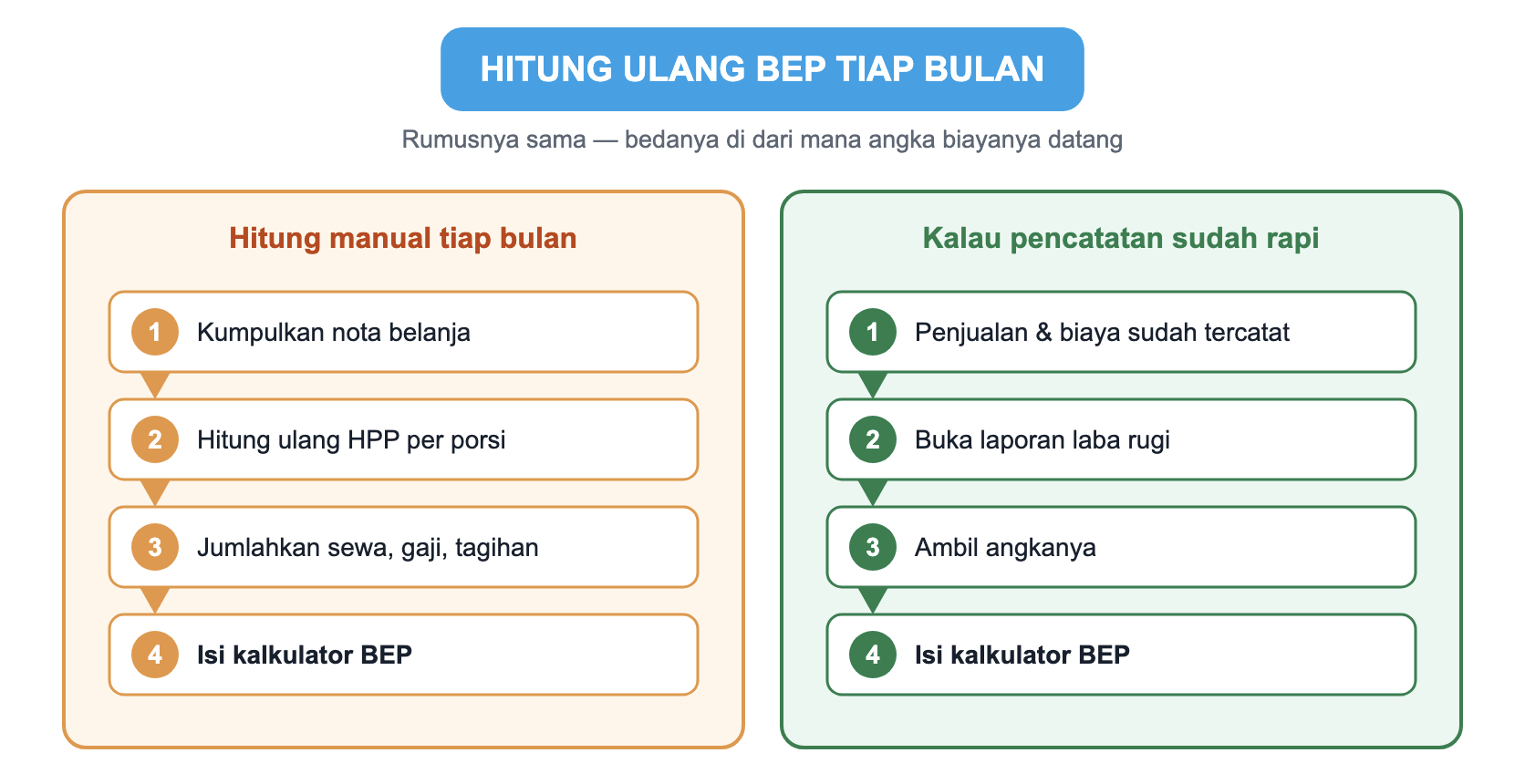 HITUNG ULANG BEP TIAP BULAN

Rumusnya sama — bedanya di dari mana angka biayanya datang

Hitung manual tiap bulan

1 Kumpulkan nota belanja

2 Hitung ulang HPP per porsi

3 Jumlahkan sewa, gaji, tagihan

4 Isi kalkulator BEP

Kalau pencatatan sudah rapi

1 Penjualan & biaya sudah tercatat

2 Buka laporan laba rugi

3 Ambil angkanya

4 Isi kalkulator BEP